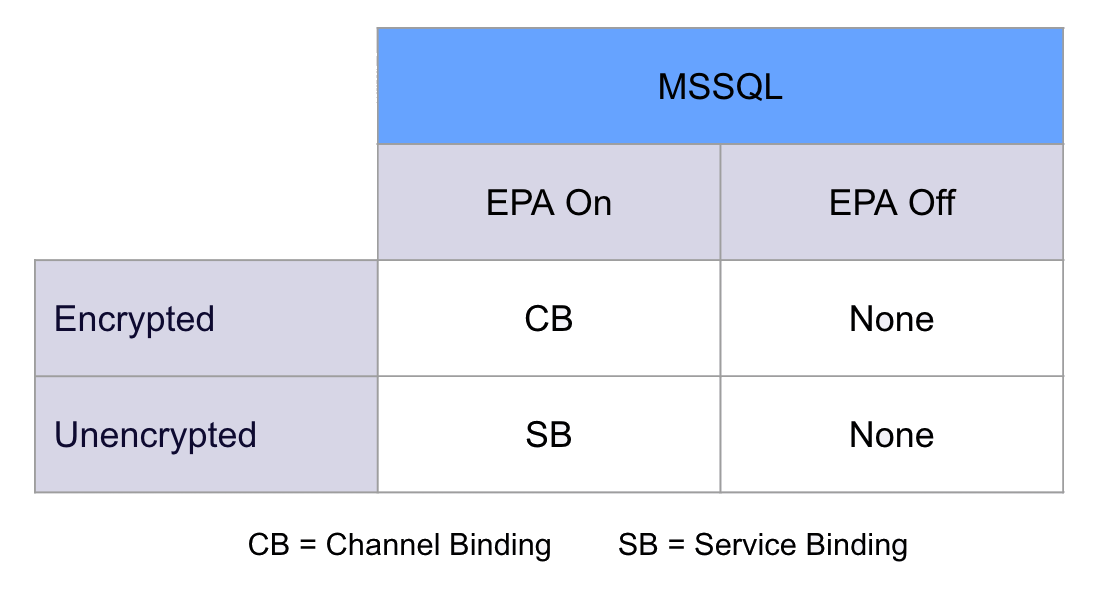 | | MSSQL | |
|---|---|---|
| | EPA On | EPA Off |
| Encrypted | CB | None |
| Unencrypted | SB | None |

CB = Channel Binding    SB = Service Binding